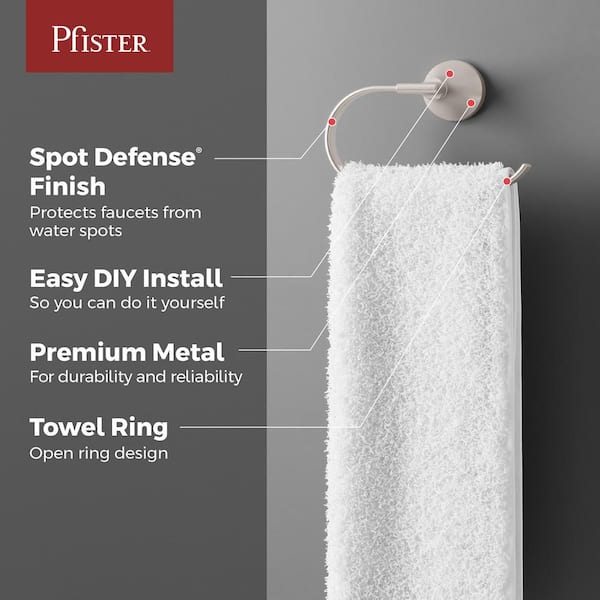 Pfister

Spot Defense® Finish
Protects faucets from water spots

Easy DIY Install
So you can do it yourself

Premium Metal
For durability and reliability

Towel Ring
Open ring design